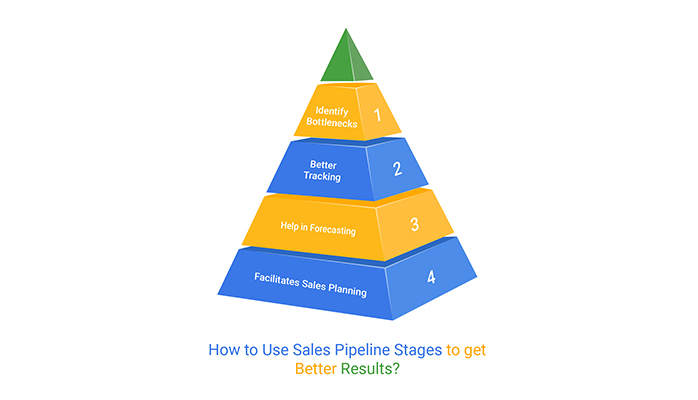 Identify Bottlenecks 1

Better Tracking 2

Help in Forecasting 3

Facilitates Sales Planning 4

How to Use Sales Pipeline Stages to get Better Results?